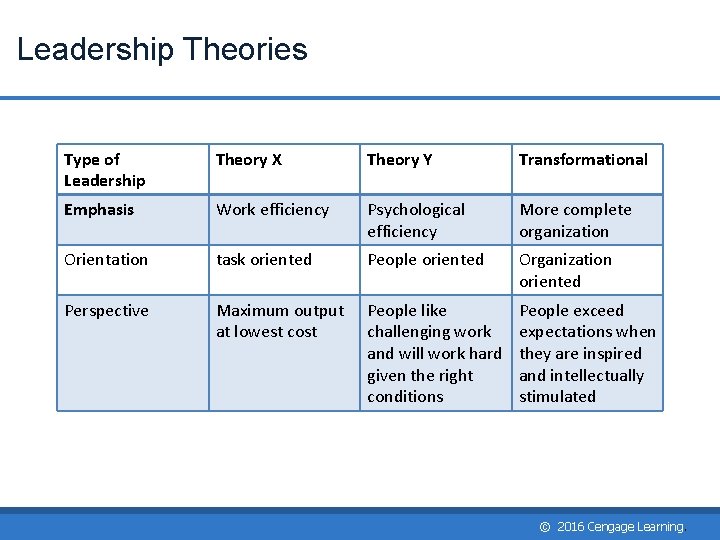 Leadership Theories

| Type of Leadership | Theory X | Theory Y | Transformational |
|---|---|---|---|
| Emphasis | Work efficiency | Psychological efficiency | More complete organization |
| Orientation | task oriented | People oriented | Organization oriented |
| Perspective | Maximum output at lowest cost | People like challenging work and will work hard given the right conditions | People exceed expectations when they are inspired and intellectually stimulated |

© 2016 Cengage Learning.